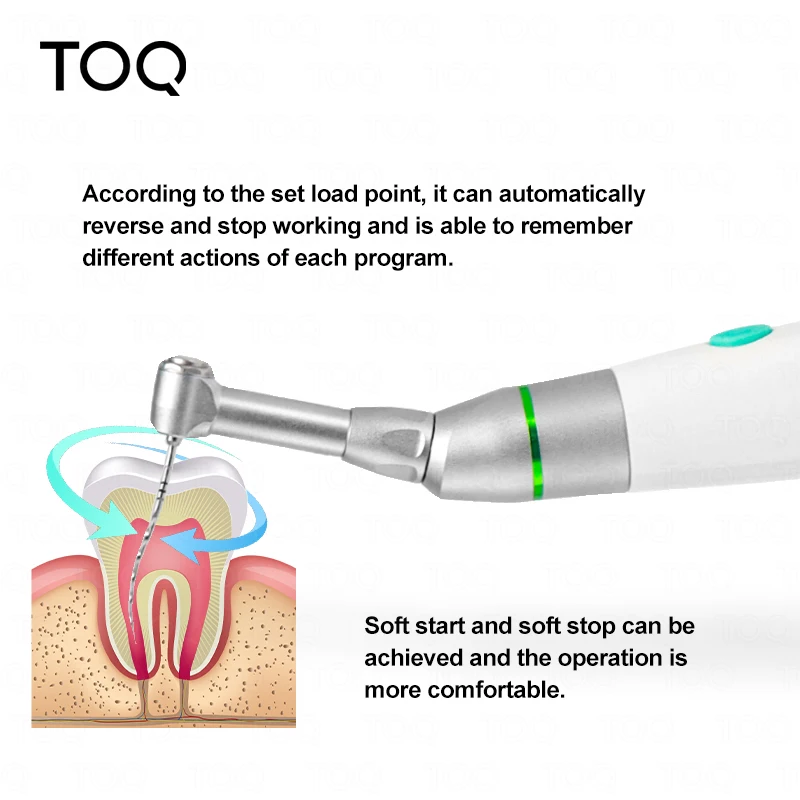 TOQ

According to the set load point, it can automatically reverse and stop working and is able to remember different actions of each program.

Soft start and soft stop can be achieved and the operation is more comfortable.